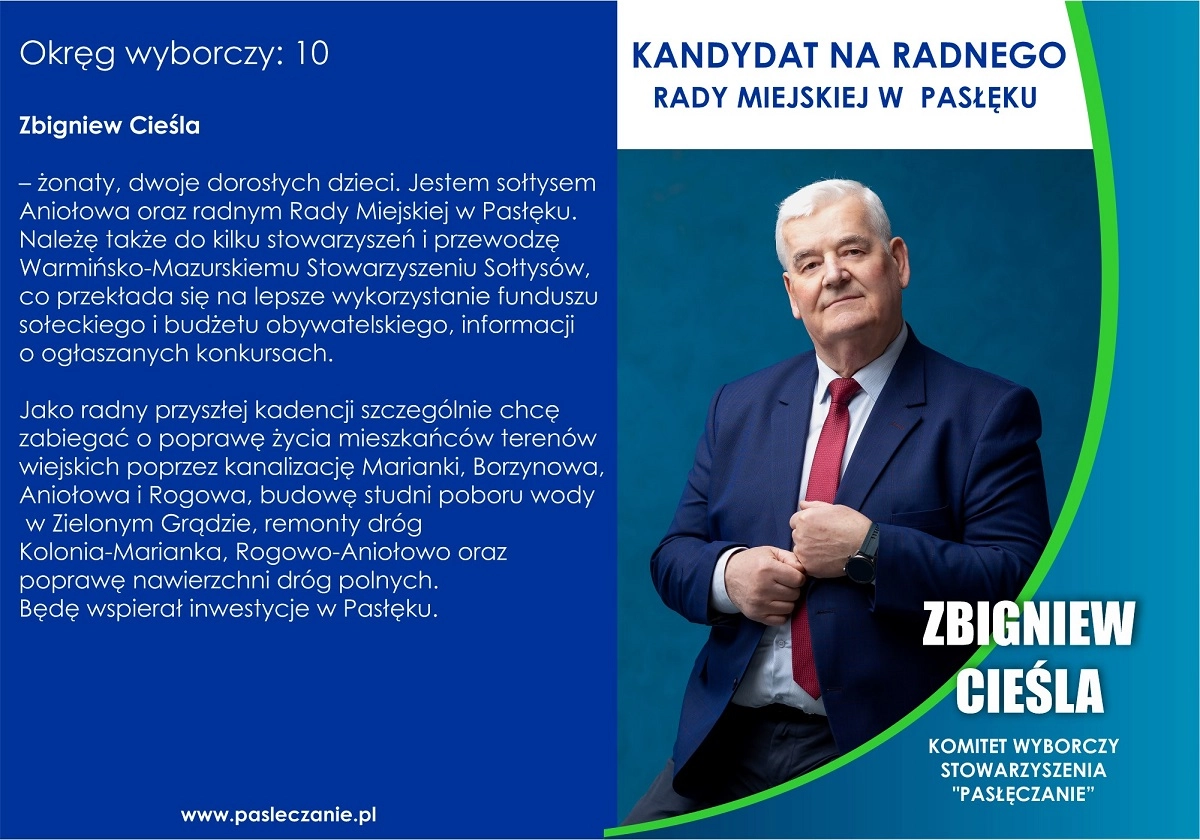 Okręg wyborczy: 10

Zbigniew Cieśla

– żonaty, dwoje dorosłych dzieci. Jestem sołtysem Aniołowa oraz radnym Rady Miejskiej w Pasłęku. Należę także do kilku stowarzyszeń i przewodzę Warmińsko-Mazurskiemu Stowarzyszeniu Sołtysów, co przekłada się na lepsze wykorzystanie funduszu sołeckiego i budżetu obywatelskiego, informacji o ogłaszanych konkursach.

Jako radny przyszłej kadencji szczególnie chcę zabiegać o poprawę życia mieszkańców terenów wiejskich poprzez kanalizację Marianki, Borzynowa, Aniołowa i Rogowa, budowę studni poboru wody w Zielonym Grądzie, remonty dróg Kolonia-Marianka, Rogowo-Aniołowo oraz poprawę nawierzchni dróg polnych.
Będę wspierał inwestycje w Pasłęku.

www.pasleczanie.pl

KANDYDAT NA RADNEGO
RADY MIEJSKIEJ W PASŁĘKU

ZBIGNIEW CIEŚLA

KOMITET WYBORCZY STOWARZYSZENIA "PASŁĘCZANIE"